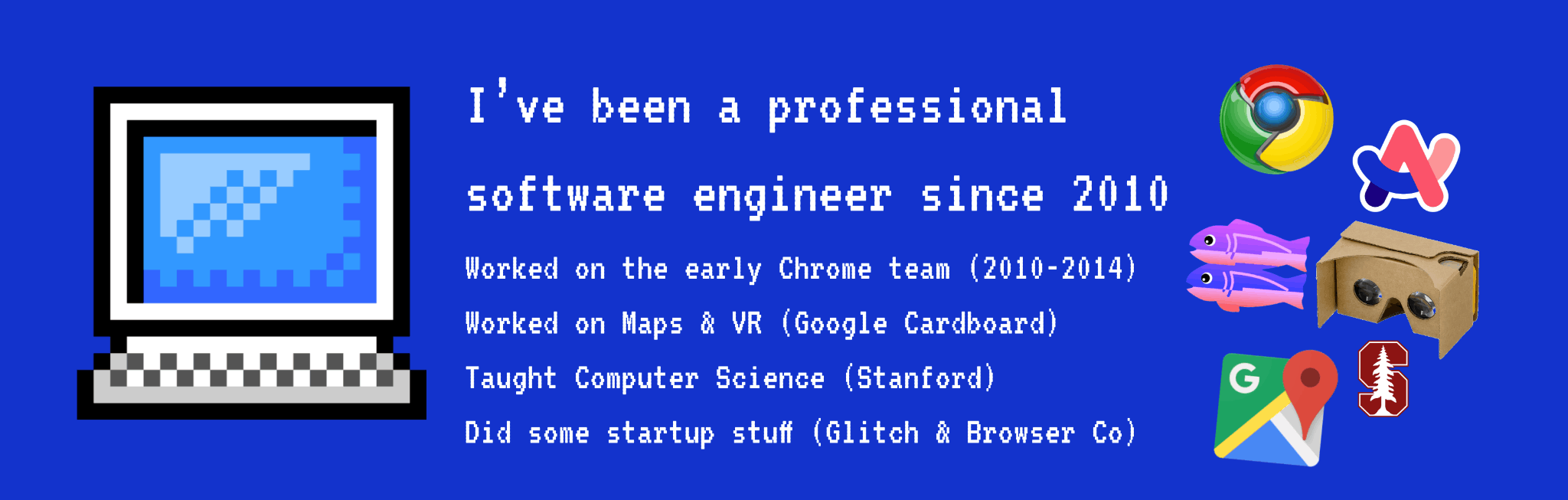 I've been a professional software engineer since 2010

Worked on the early Chrome team (2010-2014)

Worked on Maps & VR (Google Cardboard)

Taught Computer Science (Stanford)

Did some startup stuff (Glitch & Browser Co)

G

S